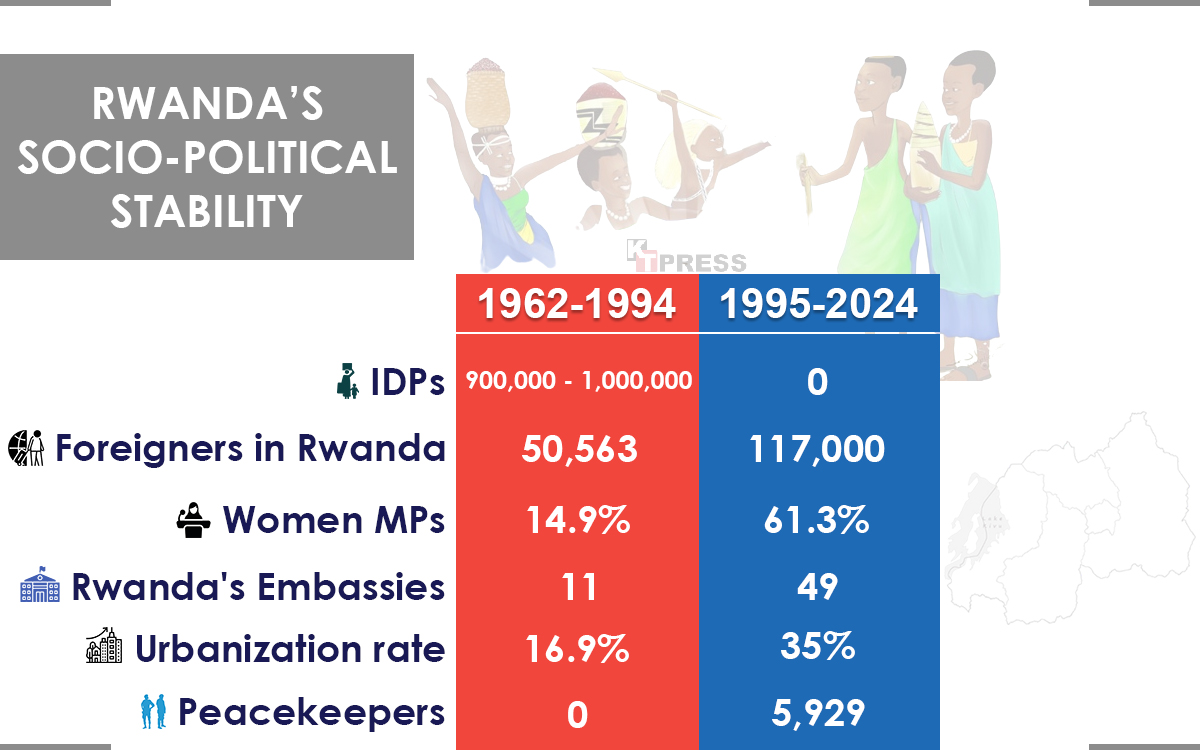 RWANDA'S SOCIO-POLITICAL STABILITY

KT PRESS

| | 1962-1994 | 1995-2024 |
|---|---|---|
| IDPs | 900,000 - 1,000,000 | 0 |
| Foreigners in Rwanda | 50,563 | 117,000 |
| Women MPs | 14.9% | 61.3% |
| Rwanda's Embassies | 11 | 49 |
| Urbanization rate | 16.9% | 35% |
| Peacekeepers | 0 | 5,929 |